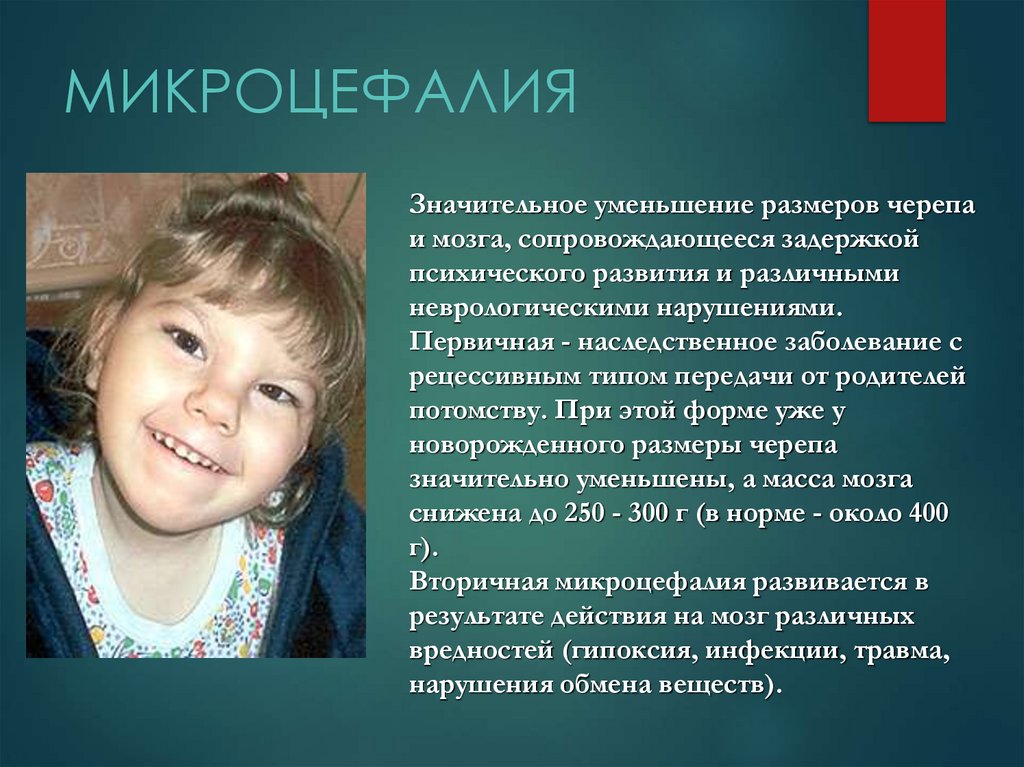 МИКРОЦЕФАЛИЯ

Значительное уменьшение размеров черепа и мозга, сопровождающееся задержкой психического развития и различными неврологическими нарушениями.
Первичная - наследственное заболевание с рецессивным типом передачи от родителей потомству. При этой форме уже у новорожденного размеры черепа значительно уменьшены, а масса мозга снижена до 250 - 300 г (в норме - около 400 г).
Вторичная микроцефалия развивается в результате действия на мозг различных вредностей (гипоксия, инфекции, травма, нарушения обмена веществ).